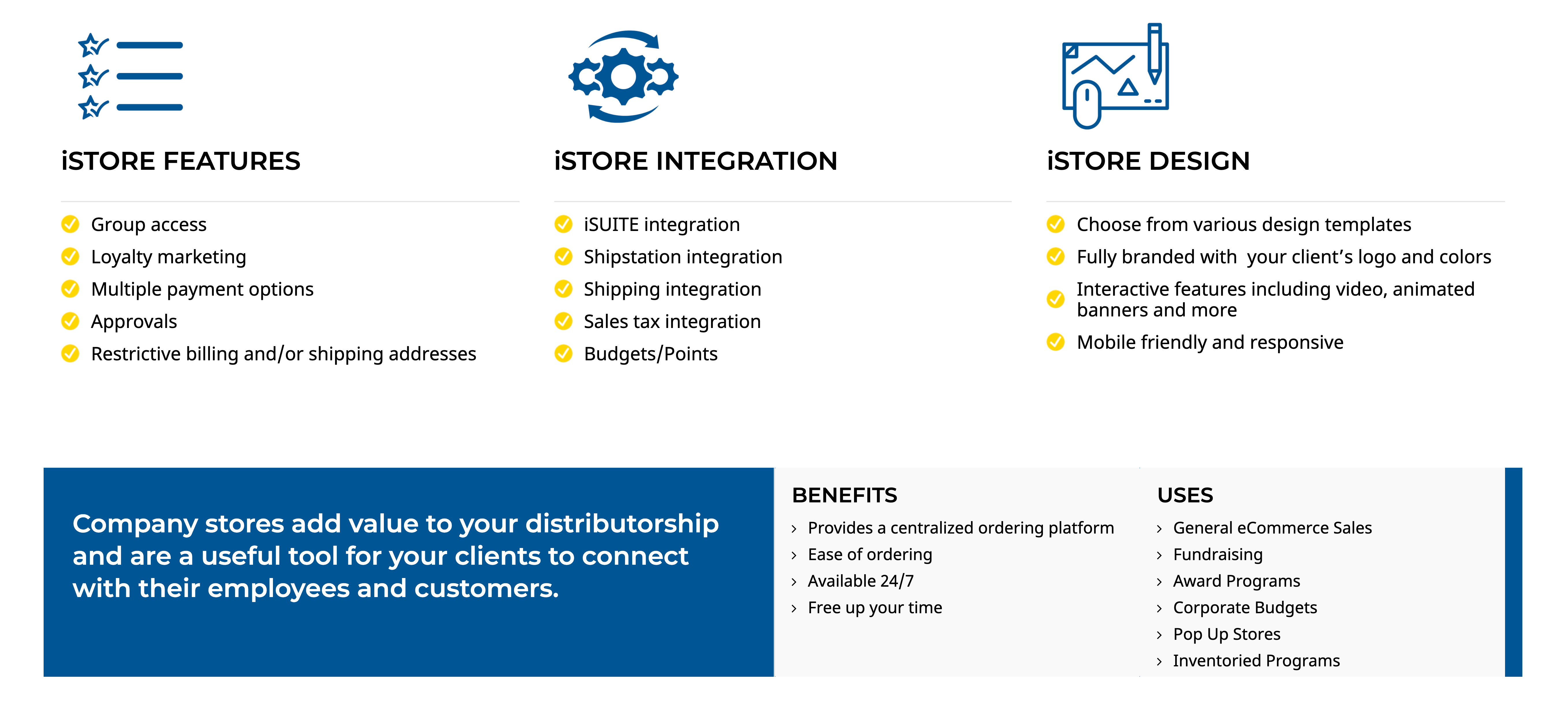 iSTORE FEATURES

Group access
Loyalty marketing
Multiple payment options
Approvals
Restrictive billing and/or shipping addresses

iSTORE INTEGRATION

iSUITE integration
Shipstation integration
Shipping integration
Sales tax integration
Budgets/Points

iSTORE DESIGN

Choose from various design templates
Fully branded with your client's logo and colors
Interactive features including video, animated banners and more
Mobile friendly and responsive

Company stores add value to your distributorship and are a useful tool for your clients to connect with their employees and customers.

BENEFITS

› Provides a centralized ordering platform
› Ease of ordering
› Available 24/7
› Free up your time

USES

› General eCommerce Sales
› Fundraising
› Award Programs
› Corporate Budgets
› Pop Up Stores
› Inventoried Programs